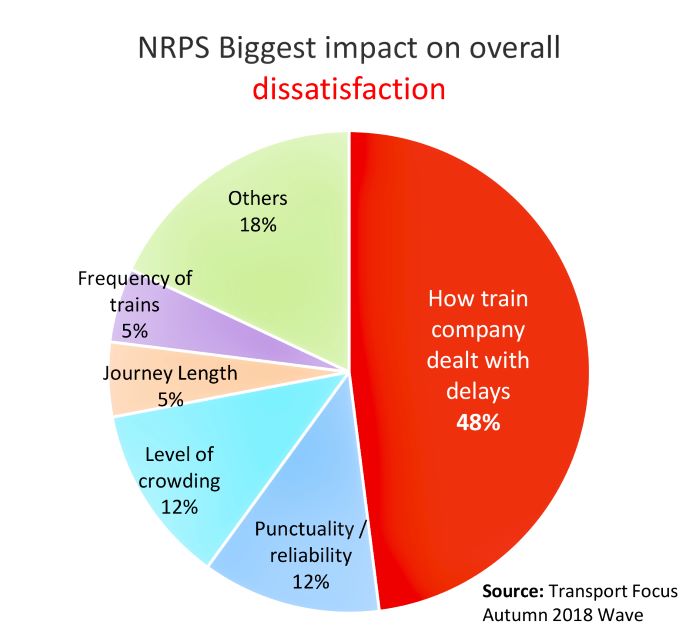 NRPS Biggest impact on overall
dissatisfaction

Others
18%

Frequency of trains
5%

Journey Length
5%

Level of crowding
12%

Punctuality / reliability
12%

How train company dealt with delays
48%

Source: Transport Focus Autumn 2018 Wave